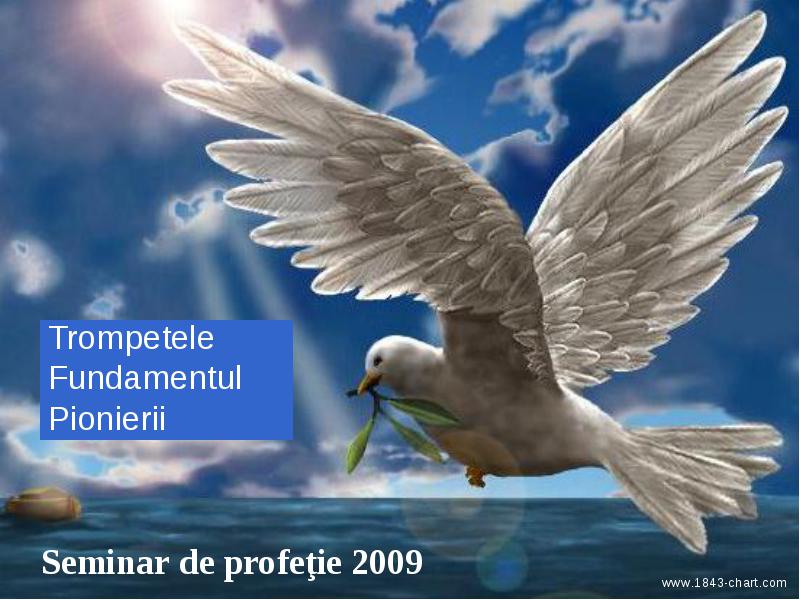 Trompetele
Fundamentul
Pionierii

Seminar de profeţie 2009

www.1843-chart.com